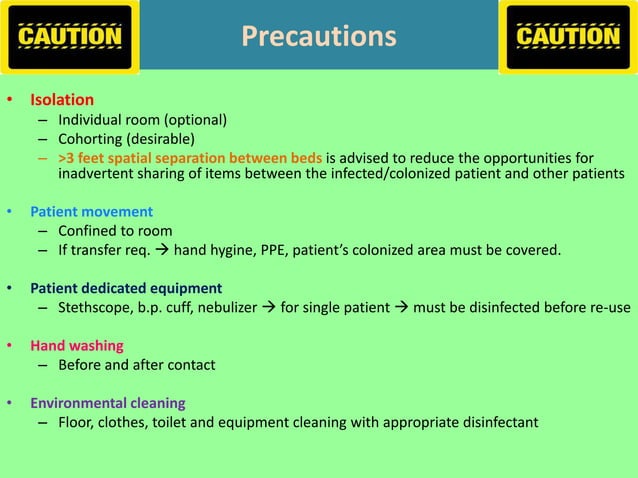 CAUTION

Precautions

CAUTION

• Isolation
– Individual room (optional)
– Cohorting (desirable)
– >3 feet spatial separation between beds is advised to reduce the opportunities for inadvertent sharing of items between the infected/colonized patient and other patients

• Patient movement
– Confined to room
– If transfer req. → hand hygine, PPE, patient's colonized area must be covered.

• Patient dedicated equipment
– Stethscope, b.p. cuff, nebulizer → for single patient → must be disinfected before re-use

• Hand washing
– Before and after contact

• Environmental cleaning
– Floor, clothes, toilet and equipment cleaning with appropriate disinfectant